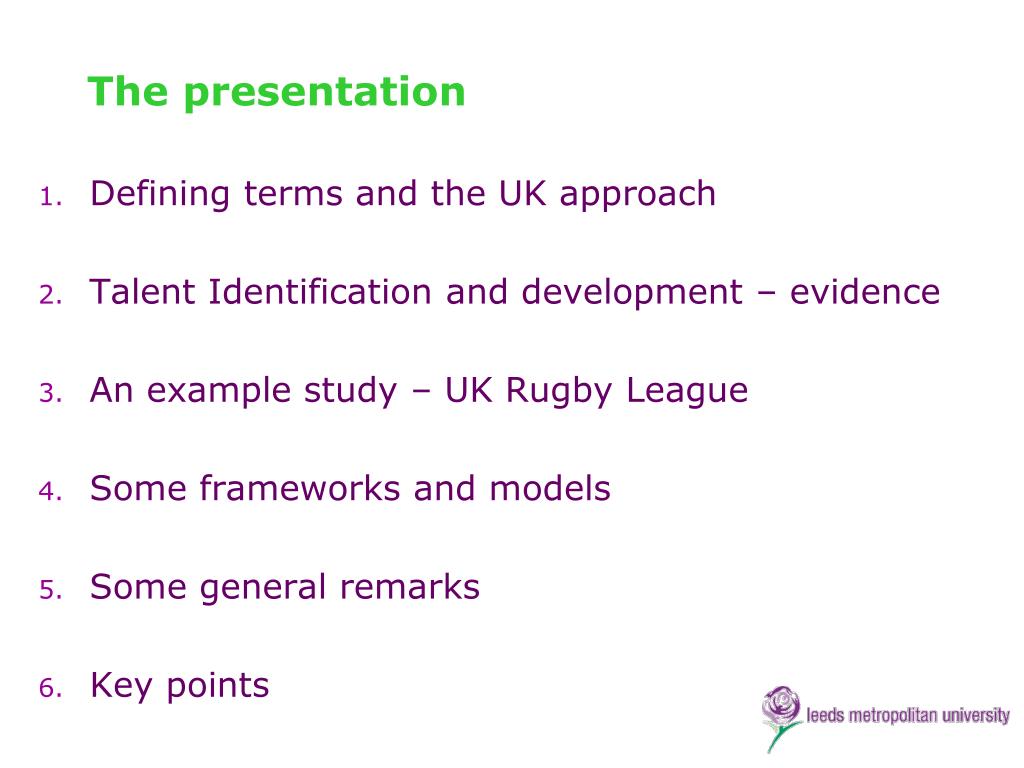 The presentation

1. Defining terms and the UK approach
2. Talent Identification and development – evidence
3. An example study – UK Rugby League
4. Some frameworks and models
5. Some general remarks
6. Key points

leeds metropolitan university